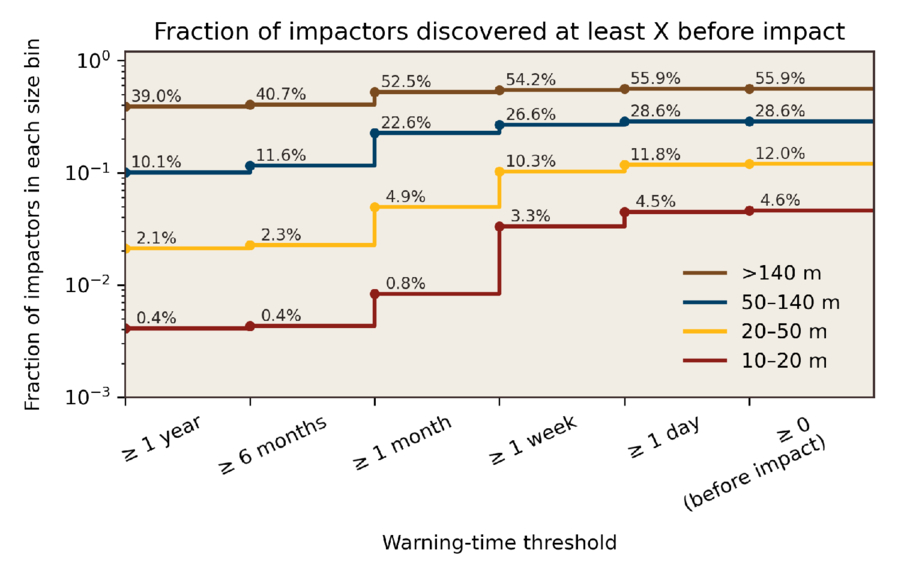 Fraction of impactors discovered at least X before impact

Fraction of impactors in each size bin

$10^0$
$10^{-1}$
$10^{-2}$
$10^{-3}$

39.0% 40.7% 52.5% 54.2% 55.9% 55.9%
10.1% 11.6% 22.6% 26.6% 28.6% 28.6%
2.1% 2.3% 4.9% 10.3% 11.8% 12.0%
0.4% 0.4% 0.8% 3.3% 4.5% 4.6%

>140 m
50–140 m
20–50 m
10–20 m

≥ 1 year
≥ 6 months
≥ 1 month
≥ 1 week
≥ 1 day
≥ 0 (before impact)

Warning-time threshold